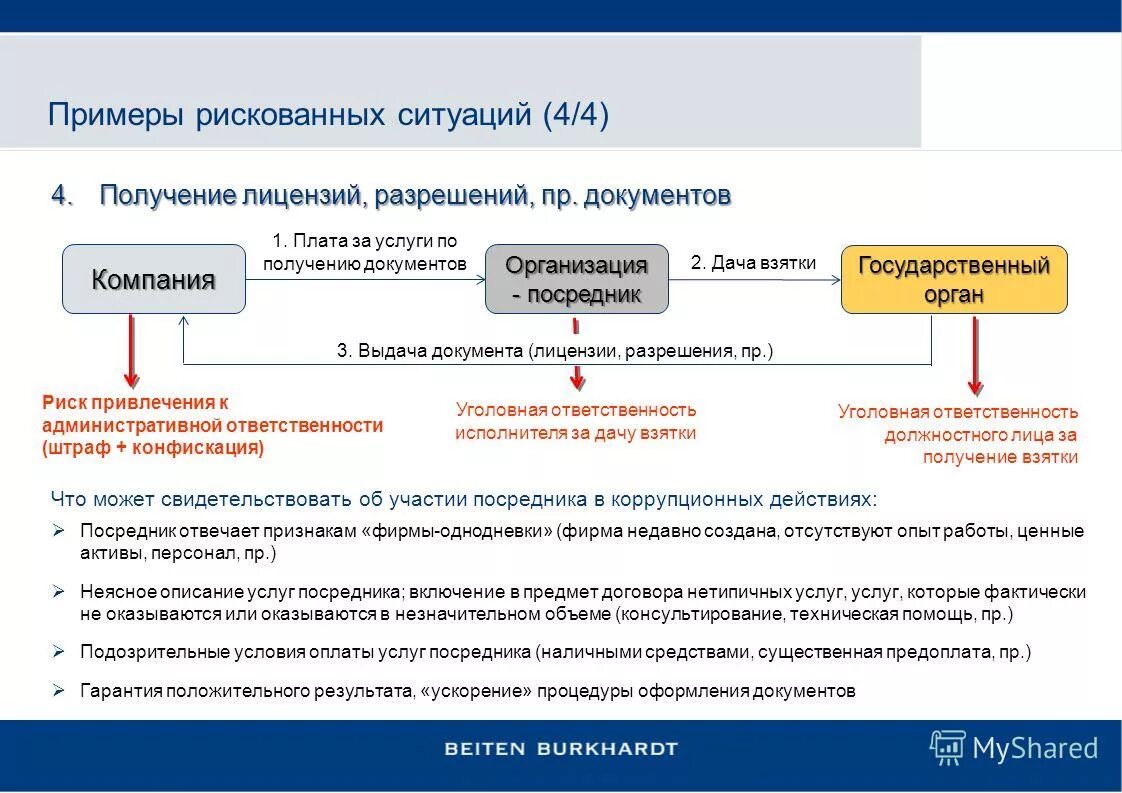 Примеры рискованных ситуаций (4/4)

4. Получение лицензий, разрешений, пр. документов

Компания

1. Плата за услуги по получению документов

Организация - посредник

2. Дача взятки

Государственный орган

3. Выдача документа (лицензии, разрешения, пр.)

Риск привлечения к административной ответственности (штраф + конфискация)

Уголовная ответственность исполнителя за дачу взятки

Уголовная ответственность должностного лица за получение взятки

Что может свидетельствовать об участии посредника в коррупционных действиях:

➢ Посредник отвечает признакам «фирмы-однодневки» (фирма недавно создана, отсутствуют опыт работы, ценные активы, персонал, пр.)

➢ Неясное описание услуг посредника; включение в предмет договора нетипичных услуг, услуг, которые фактически не оказываются или оказываются в незначительном объеме (консультирование, техническая помощь, пр.)

➢ Подозрительные условия оплаты услуг посредника (наличными средствами, существенная предоплата, пр.)

➢ Гарантия положительного результата, «ускорение» процедуры оформления документов

BEITEN BURKHARDT

MyShared